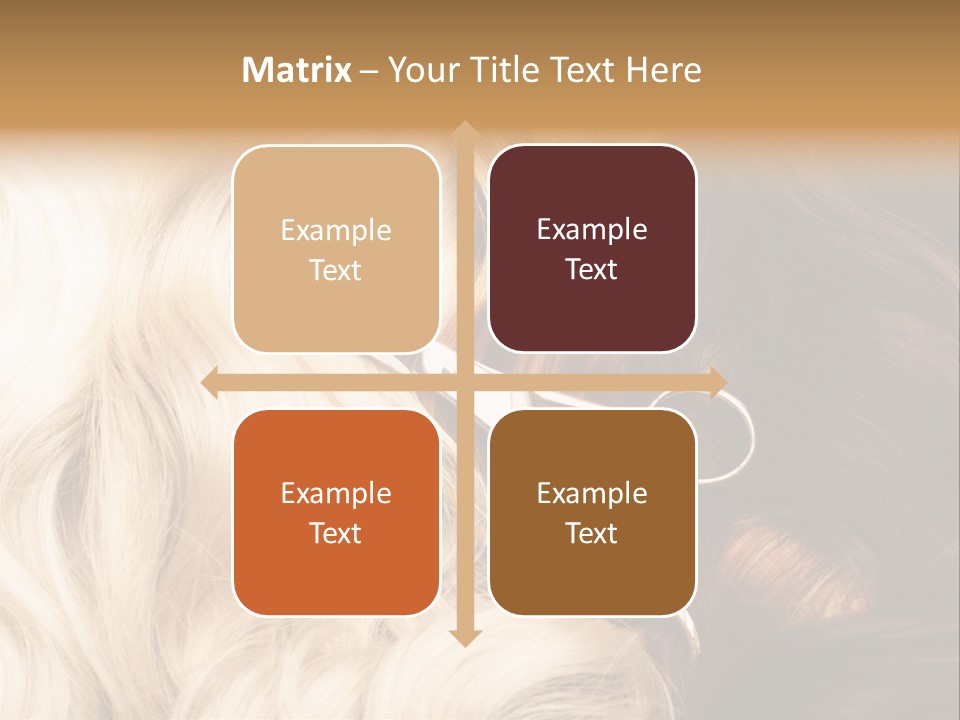 Matrix – Your Title Text Here

Example Text

Example Text

Example Text

Example Text